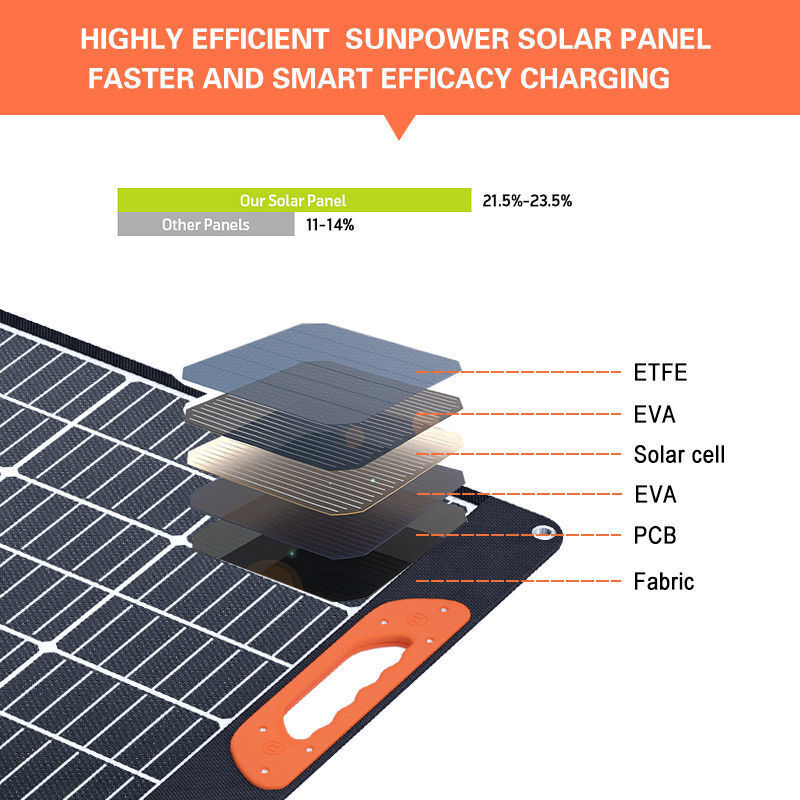 HIGHLY EFFICIENT SUNPOWER SOLAR PANEL
FASTER AND SMART EFFICACY CHARGING

Our Solar Panel 21.5%-23.5%
Other Panels 11-14%

ETFE
EVA
Solar cell
EVA
PCB
Fabric